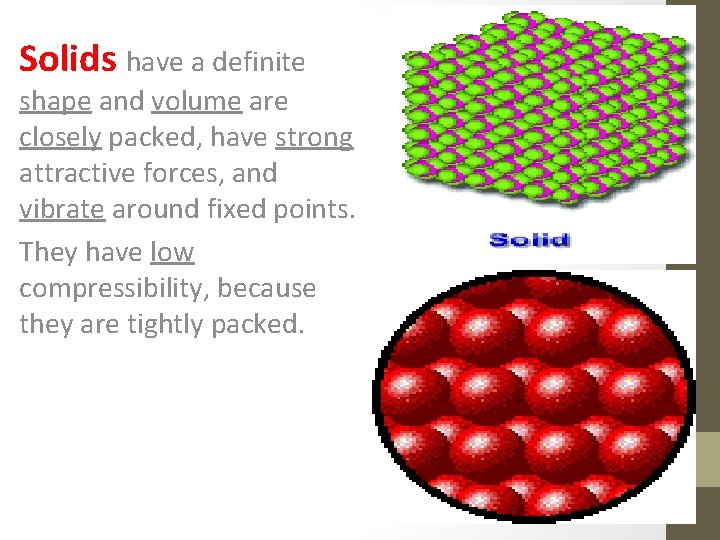 Solids have a definite shape and volume are closely packed, have strong attractive forces, and vibrate around fixed points.

They have low compressibility, because they are tightly packed.

Solid